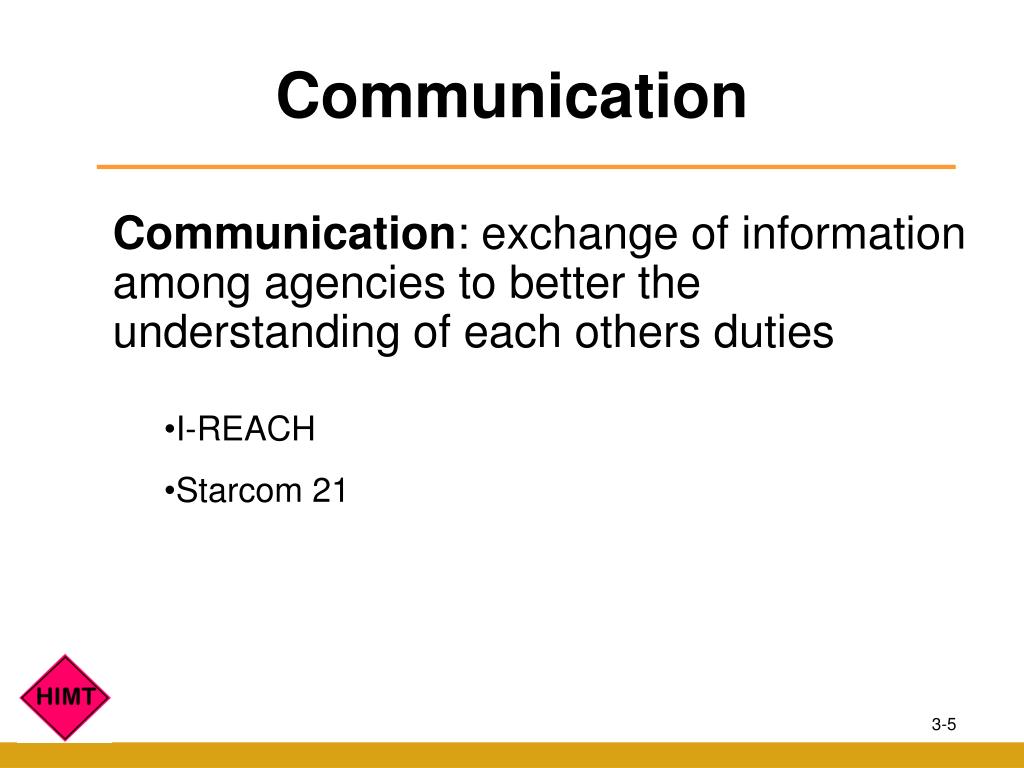 Communication

Communication: exchange of information among agencies to better the understanding of each others duties

•I-REACH

•Starcom 21

HIMT

3-5